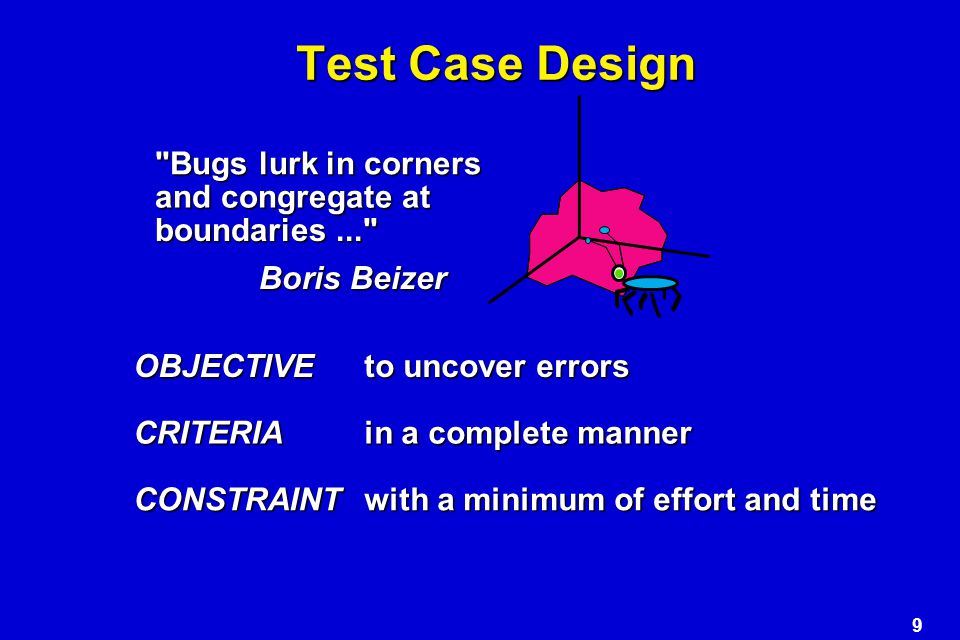 Test Case Design

"Bugs lurk in corners and congregate at boundaries ..."

Boris Beizer

OBJECTIVE to uncover errors

CRITERIA in a complete manner

CONSTRAINT with a minimum of effort and time

9